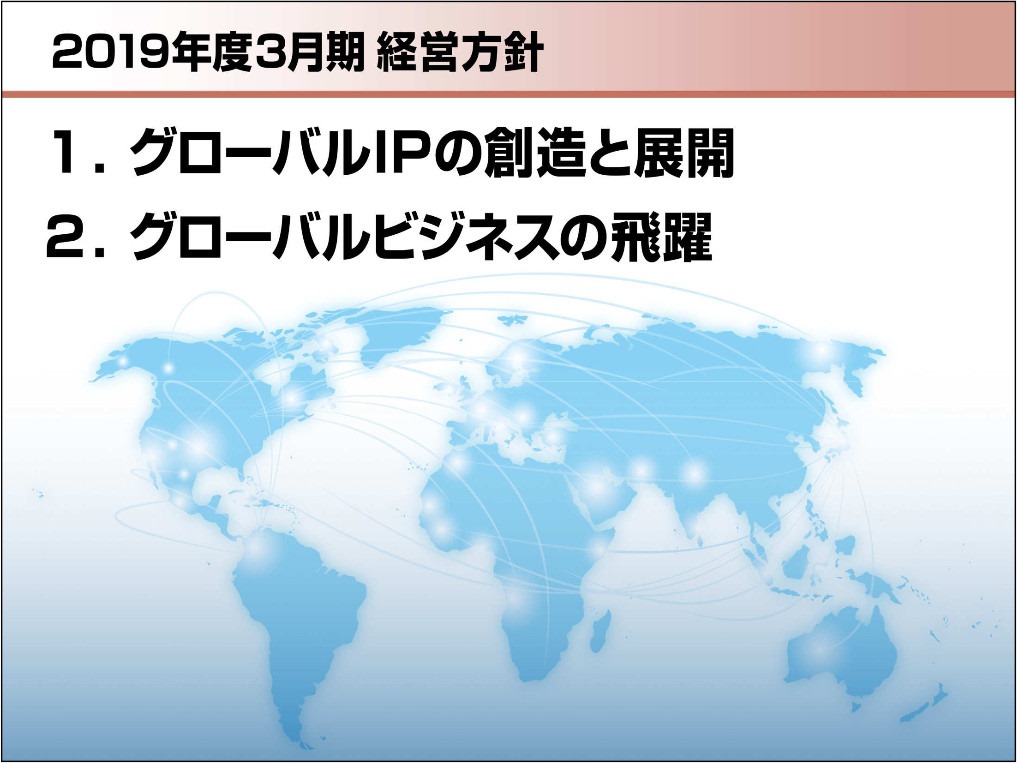 2019年度3月期 経営方針

1．グローバルIPの創造と展開

2．グローバルビジネスの飛躍